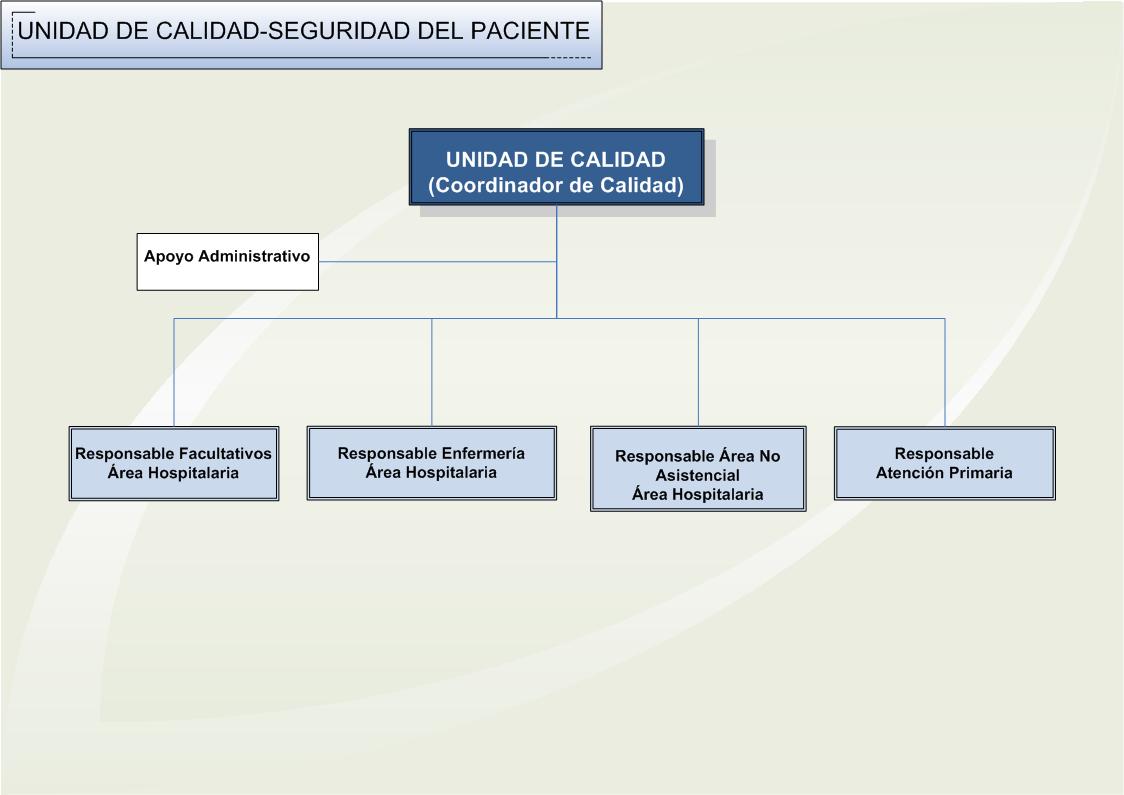 UNIDAD DE CALIDAD-SEGURIDAD DEL PACIENTE

UNIDAD DE CALIDAD
(Coordinador de Calidad)

Apoyo Administrativo

Responsable Facultativos
Área Hospitalaria

Responsable Enfermería
Área Hospitalaria

Responsable Área No Asistencial
Área Hospitalaria

Responsable
Atención Primaria